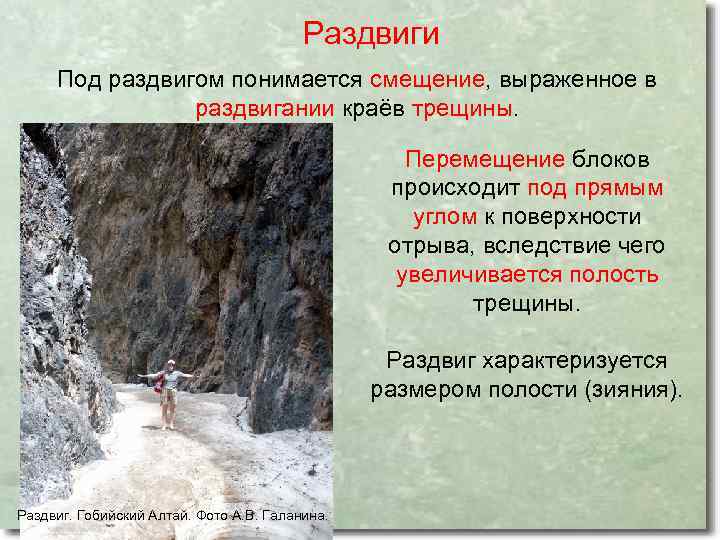 Раздвиги

Под раздвигом понимается смещение, выраженное в раздвигании краёв трещины.

Перемещение блоков происходит под прямым углом к поверхности отрыва, вследствие чего увеличивается полость трещины.

Раздвиг характеризуется размером полости (зияния).

Раздвиг. Гобийский Алтай. Фото А.В. Галанина.